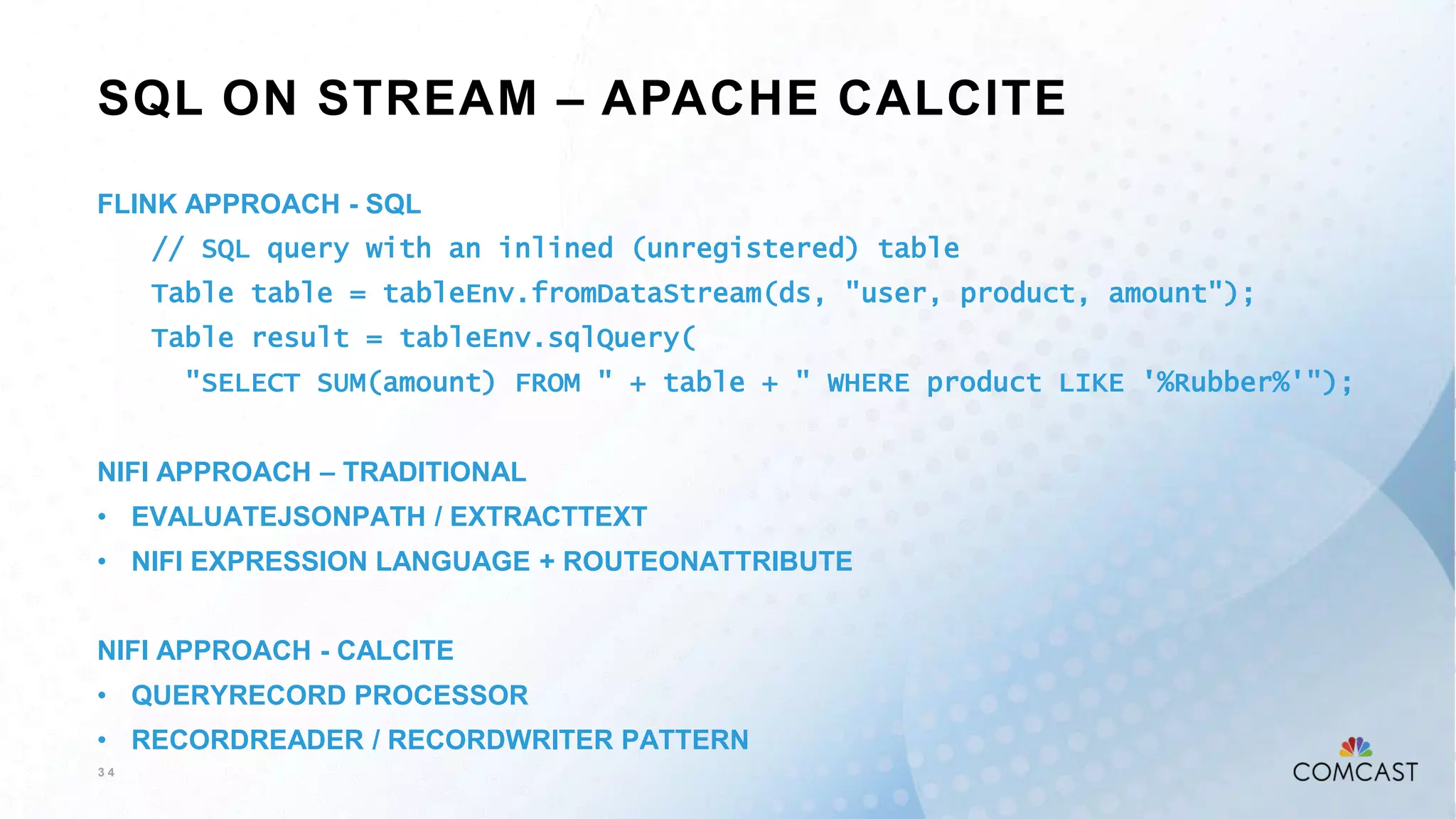 SQL ON STREAM – APACHE CALCITE

FLINK APPROACH - SQL

// SQL query with an inlined (unregistered) table
Table table = tableEnv.fromDataStream(ds, "user, product, amount");
Table result = tableEnv.sqlQuery(
"SELECT SUM(amount) FROM " + table + " WHERE product LIKE '%Rubber%'");

NIFI APPROACH – TRADITIONAL

• EVALUATEJSONPATH / EXTRACTTEXT
• NIFI EXPRESSION LANGUAGE + ROUTEONATTRIBUTE

NIFI APPROACH - CALCITE

• QUERYRECORD PROCESSOR
• RECORDREADER / RECORDWRITER PATTERN

34

COMCAST